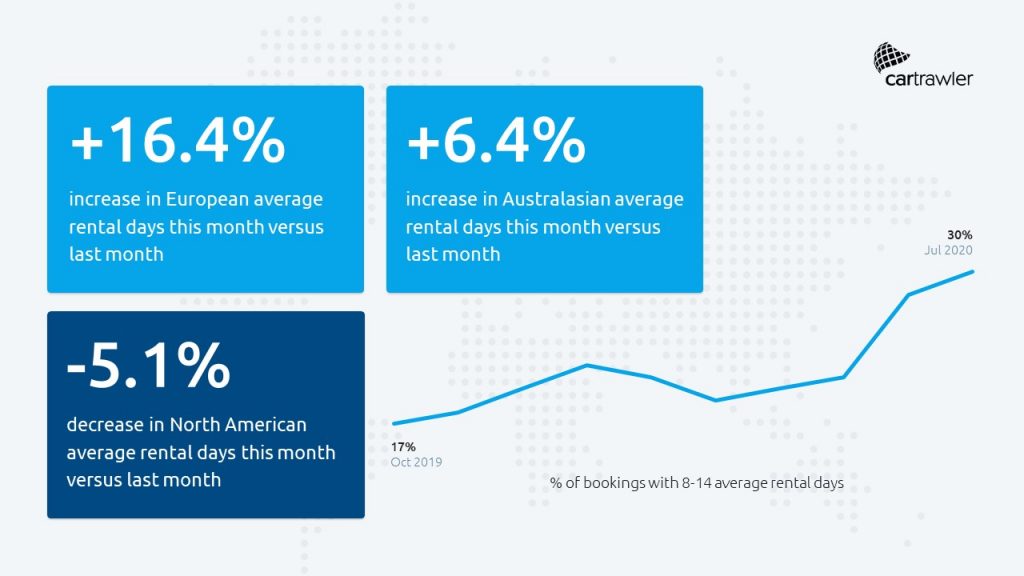 cartrawler

+16.4%

increase in European average rental days this month versus last month

+6.4%

increase in Australasian average rental days this month versus last month

-5.1%

decrease in North American average rental days this month versus last month

30%
Jul 2020

17%
Oct 2019

% of bookings with 8-14 average rental days